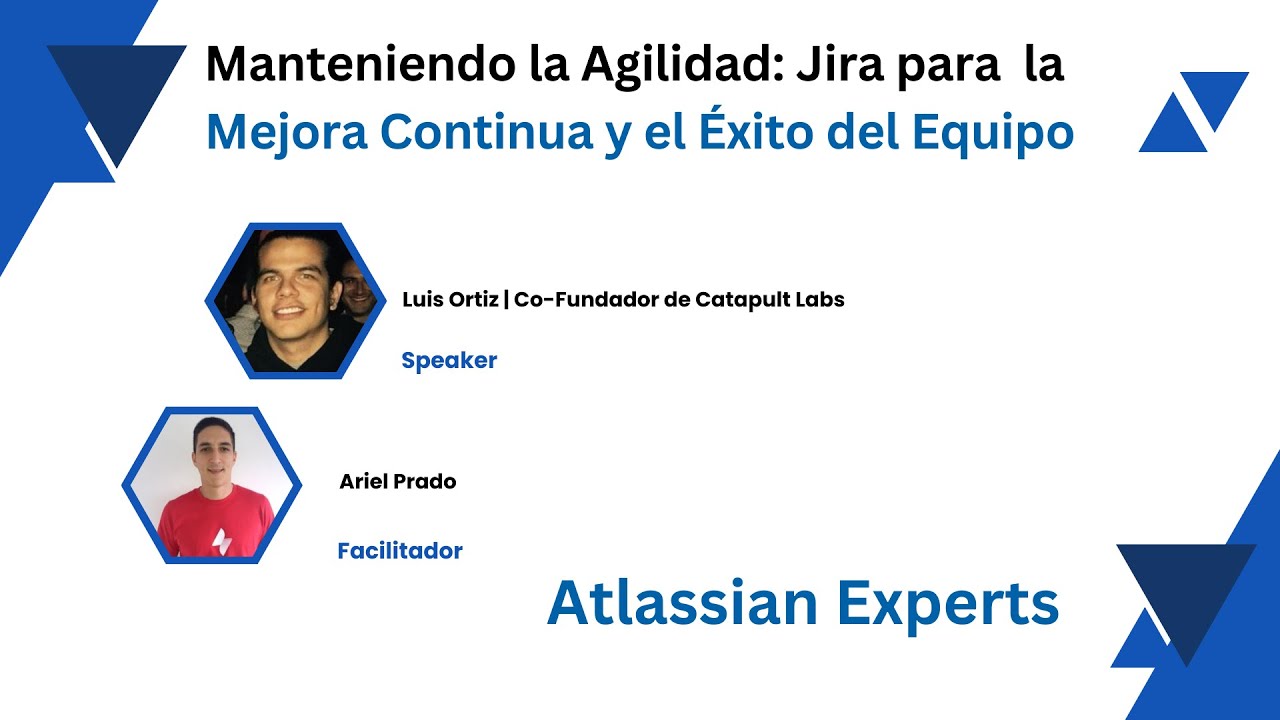 Manteniendo la Agilidad: Jira para la Mejora Continua y el Éxito del Equipo

Luis Ortiz | Co-Fundador de Catapult Labs

Speaker

Ariel Prado

Facilitador

Atlassian Experts